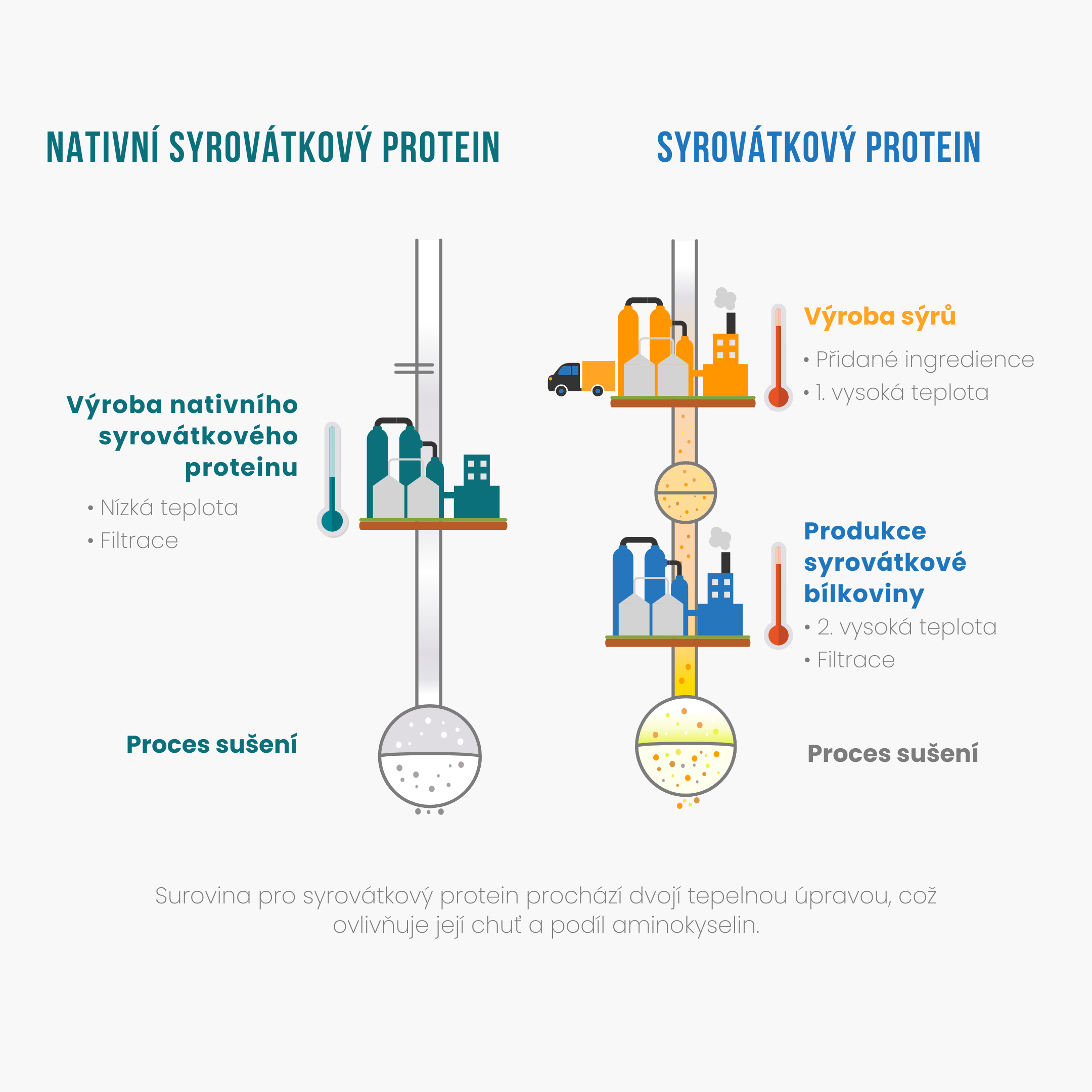 NATIVNÍ SYROVÁTKOVÝ PROTEIN

Výroba nativního syrovátkového proteinu

• Nízká teplota
• Filtrace

Proces sušení

SYROVÁTKOVÝ PROTEIN

Výroba sýrů

• Přidané ingredience
• 1. vysoká teplota

Produkce syrovátkové bílkoviny

• 2. vysoká teplota
• Filtrace

Proces sušení

Surovina pro syrovátkový protein prochází dvojí tepelnou úpravou, což ovlivňuje její chuť a podíl aminokyselin.